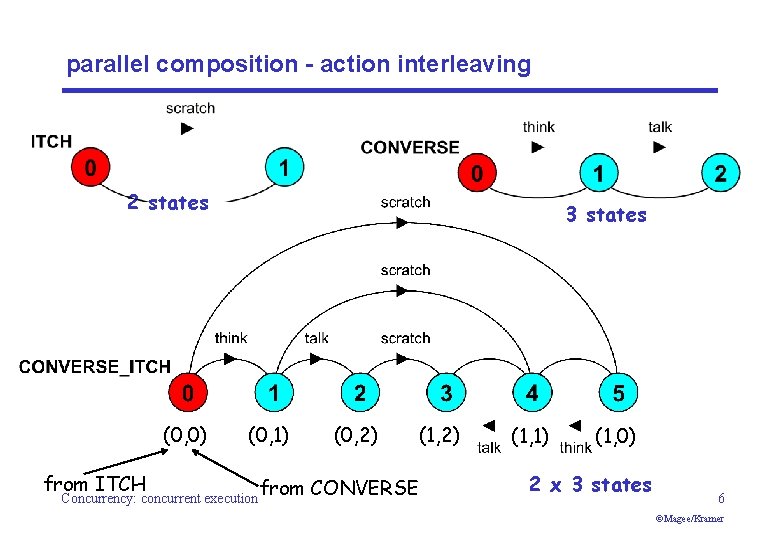 parallel composition - action interleaving

ITCH

scratch

0

1

2 states

CONVERSE

think

talk

0

1

2

3 states

scratch

scratch

think

talk

scratch

CONVERSE_ITCH

0

1

2

3

4

5

(0,0) (0,1) (0,2) (1,2) talk (1,1) think (1,0)

from ITCH

from CONVERSE

2 x 3 states

Concurrency: concurrent execution

6

©Magee/Kramer